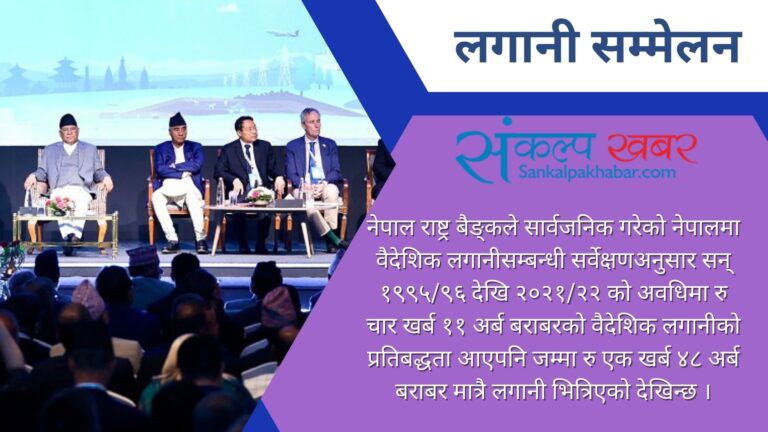 लगानी सम्मेलन

संकल्प खबर
Sankalpakhabar.com

नेपाल राष्ट्र बैङ्कले सार्वजनिक गरेको नेपालमा वैदेशिक लगानीसम्बन्धी सर्वेक्षणअनुसार सन् १९९५/९६ देखि २०२१/२२ को अवधिमा रु चार खर्ब ११ अर्ब बराबरको वैदेशिक लगानीको प्रतिबद्धता आएपनि जम्मा रु एक खर्ब ४८ अर्ब बराबर मात्रै लगानी भित्रिएको देखिन्छ ।